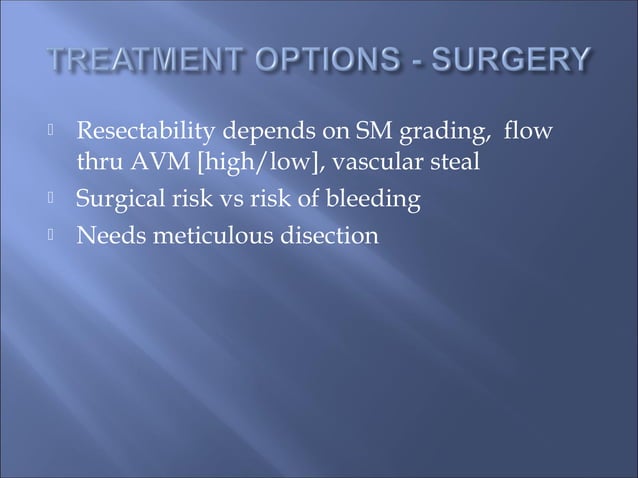 TREATMENT OPTIONS - SURGERY

 Resectability depends on SM grading, flow thru AVM [high/low], vascular steal
 Surgical risk vs risk of bleeding
 Needs meticulous disection